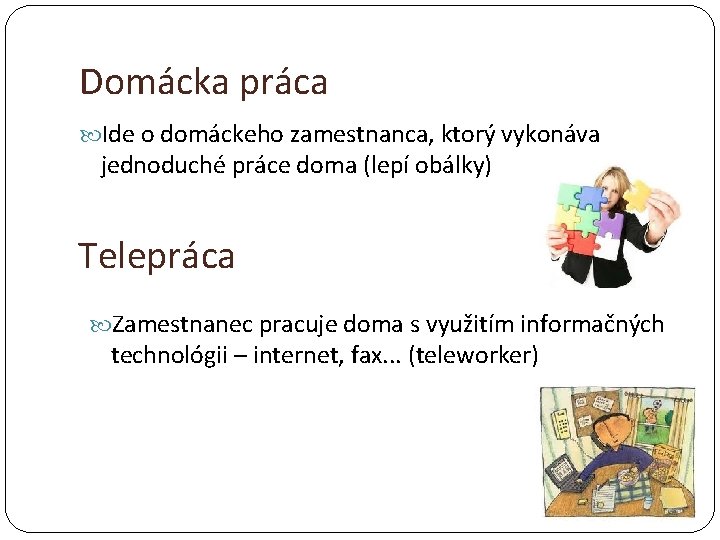 Domácka práca

Ide o domáckeho zamestnanca, ktorý vykonáva jednoduché práce doma (lepí obálky)

Telepráca

Zamestnanec pracuje doma s využitím informačných technológii – internet, fax... (teleworker)